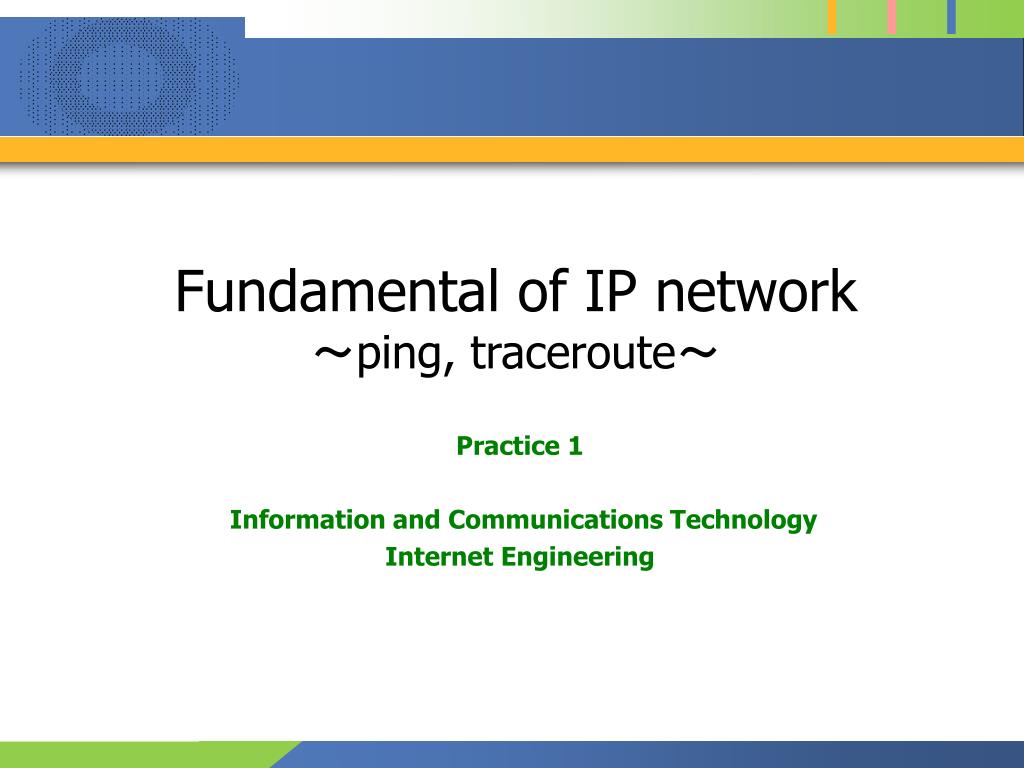 Fundamental of IP network
～ping, traceroute～

Practice 1

Information and Communications Technology
Internet Engineering